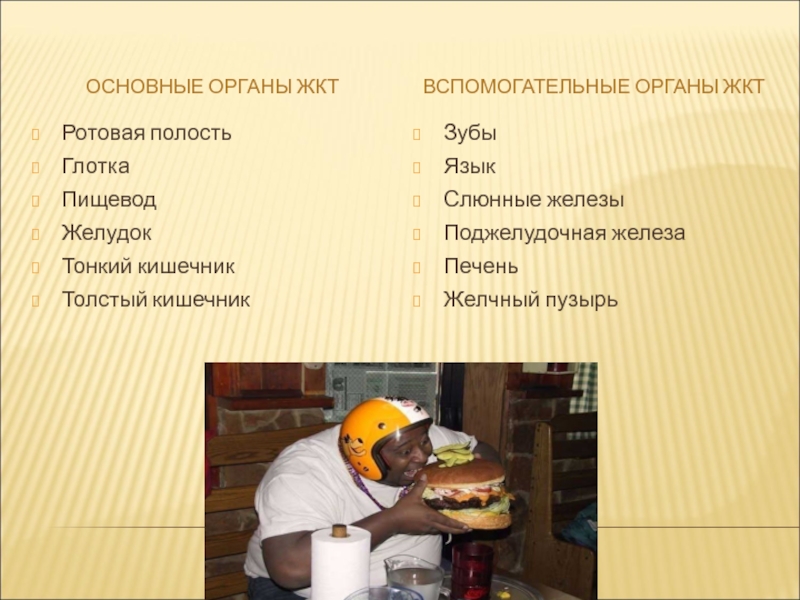 ОСНОВНЫЕ ОРГАНЫ ЖКТ

Ротовая полость
Глотка
Пищевод
Желудок
Тонкий кишечник
Толстый кишечник

ВСПОМОГАТЕЛЬНЫЕ ОРГАНЫ ЖКТ

Зубы
Язык
Слюнные железы
Поджелудочная железа
Печень
Желчный пузырь